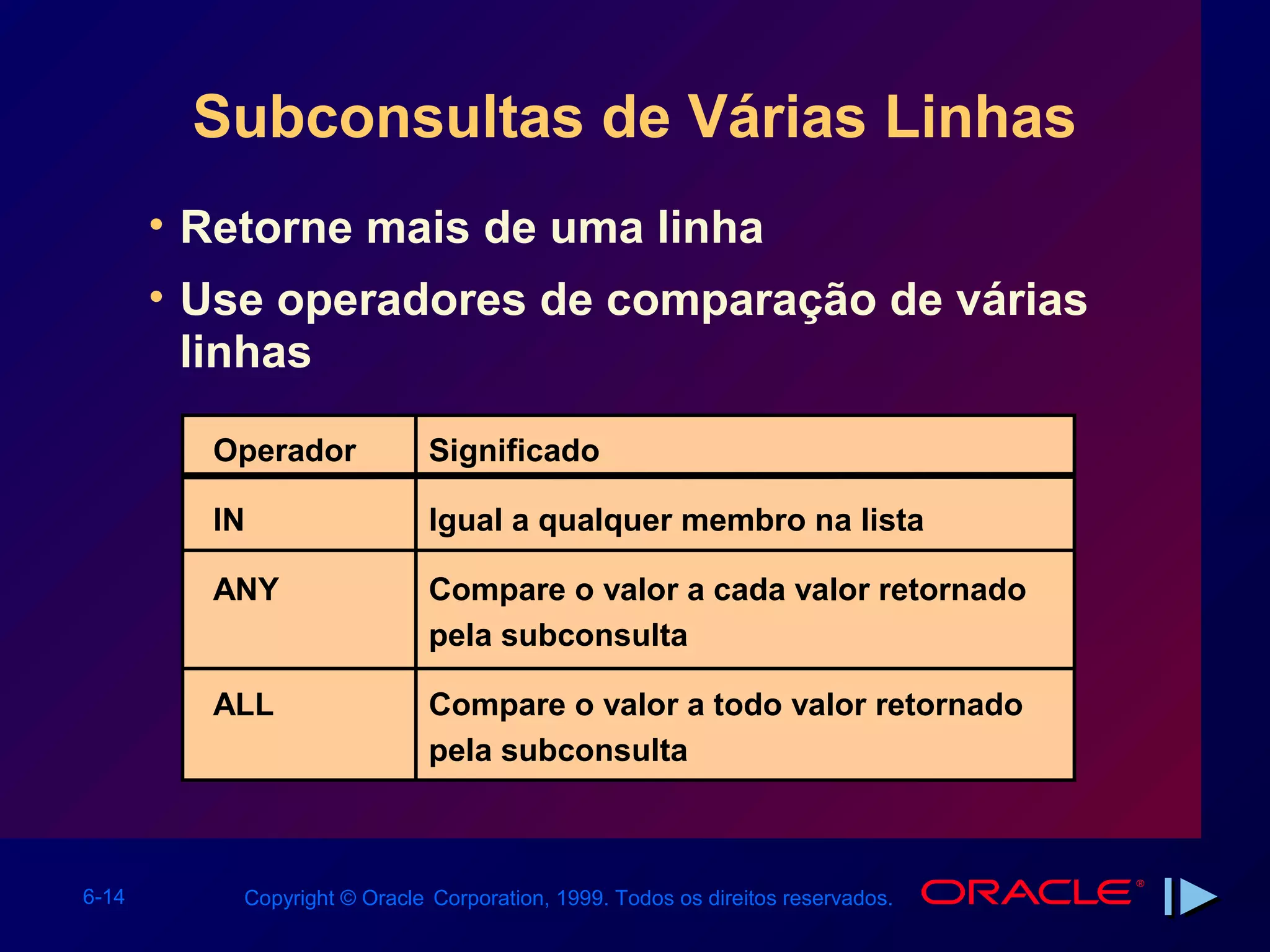 Subconsultas de Várias Linhas

• Retorne mais de uma linha

• Use operadores de comparação de várias linhas

| Operador | Significado |
|---|---|
| IN | Igual a qualquer membro na lista |
| ANY | Compare o valor a cada valor retornado pela subconsulta |
| ALL | Compare o valor a todo valor retornado pela subconsulta |

6-14

Copyright © Oracle Corporation, 1999. Todos os direitos reservados.

ORACLE®